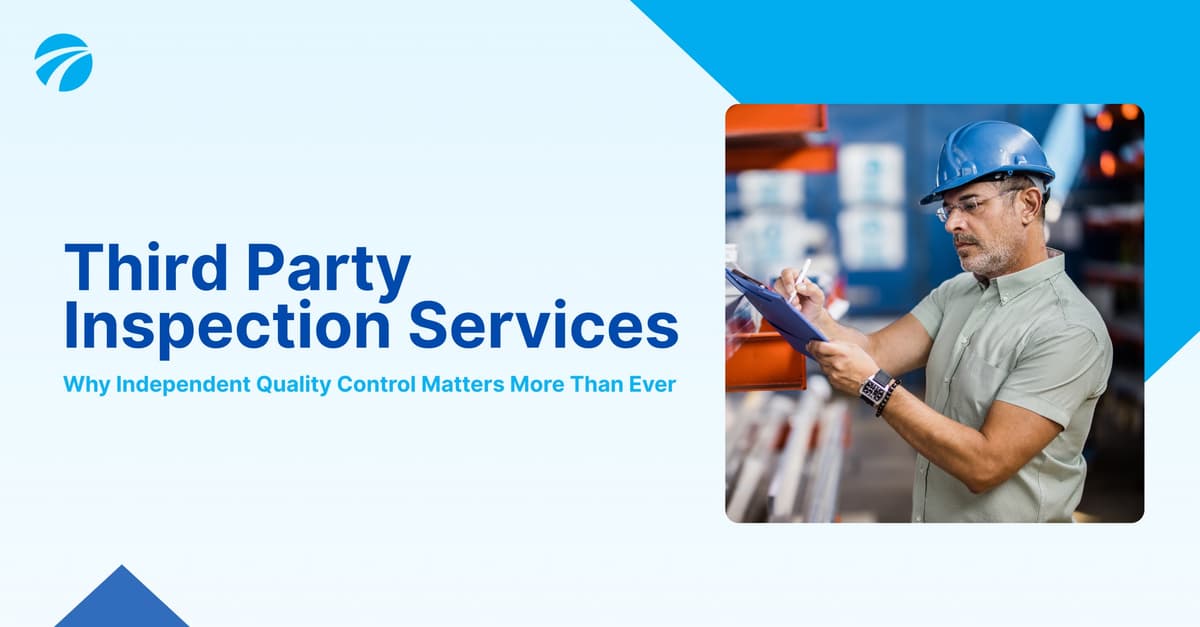 Third Party Inspection Services

Why Independent Quality Control Matters More Than Ever